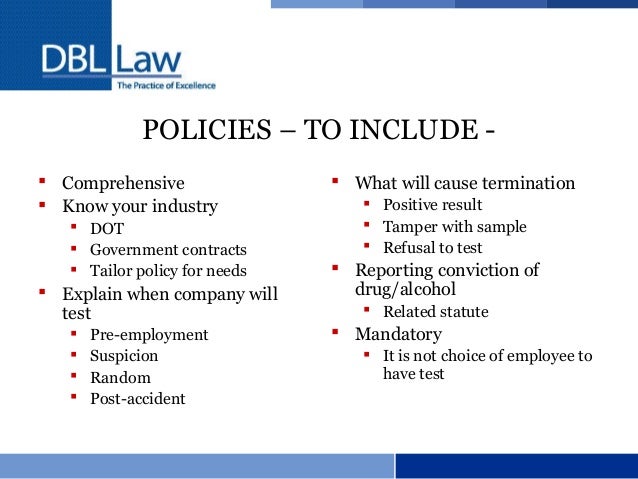 DBL Law
The Practice of Excellence

POLICIES – TO INCLUDE -

- Comprehensive
- Know your industry
  - DOT
  - Government contracts
  - Tailor policy for needs
- Explain when company will test
  - Pre-employment
  - Suspicion
  - Random
  - Post-accident

- What will cause termination
  - Positive result
  - Tamper with sample
  - Refusal to test
- Reporting conviction of drug/alcohol
  - Related statute
- Mandatory
  - It is not choice of employee to have test